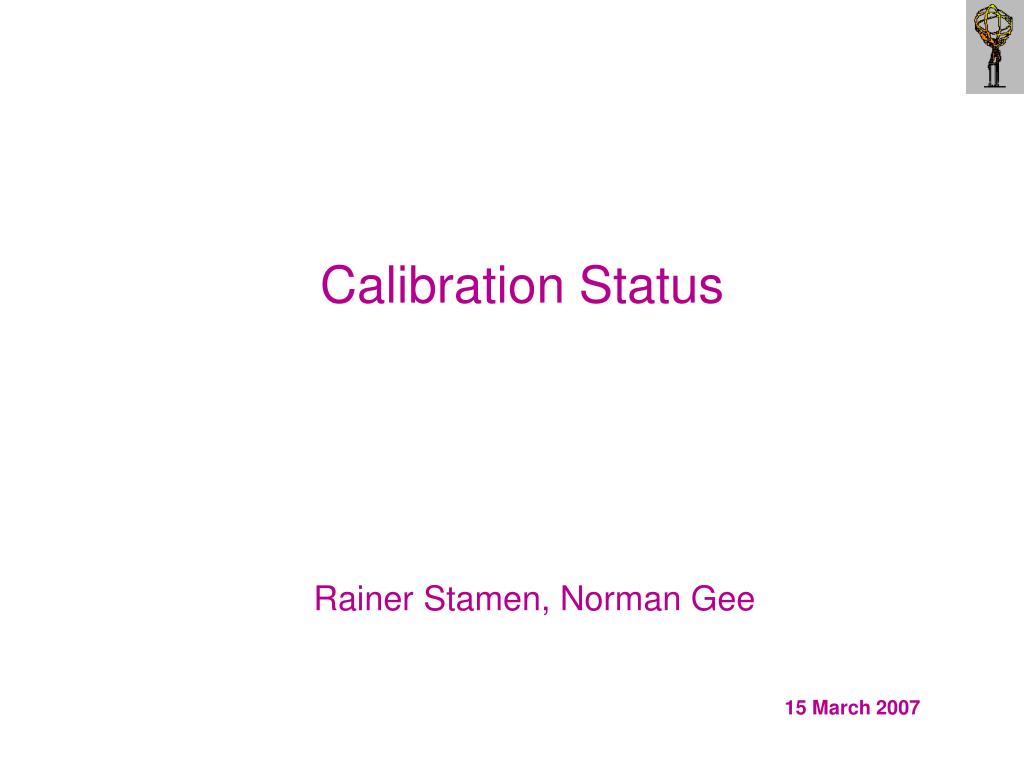 Calibration Status

Rainer Stamen, Norman Gee

15 March 2007